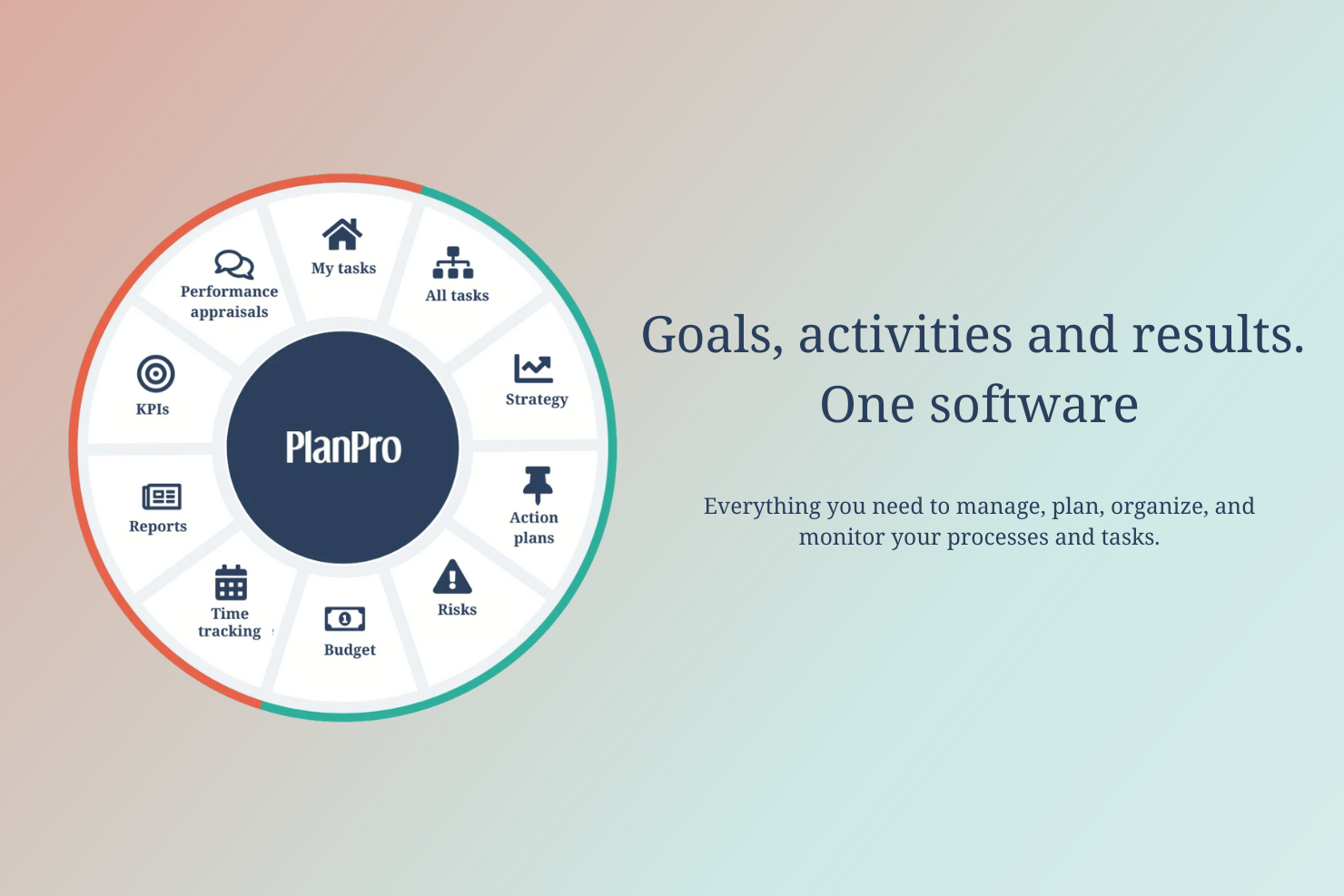 My tasks

All tasks

Strategy

Action plans

Risks

Budget

Time tracking

Reports

KPIs

Performance appraisals

PlanPro

Goals, activities and results. One software

Everything you need to manage, plan, organize, and monitor your processes and tasks.